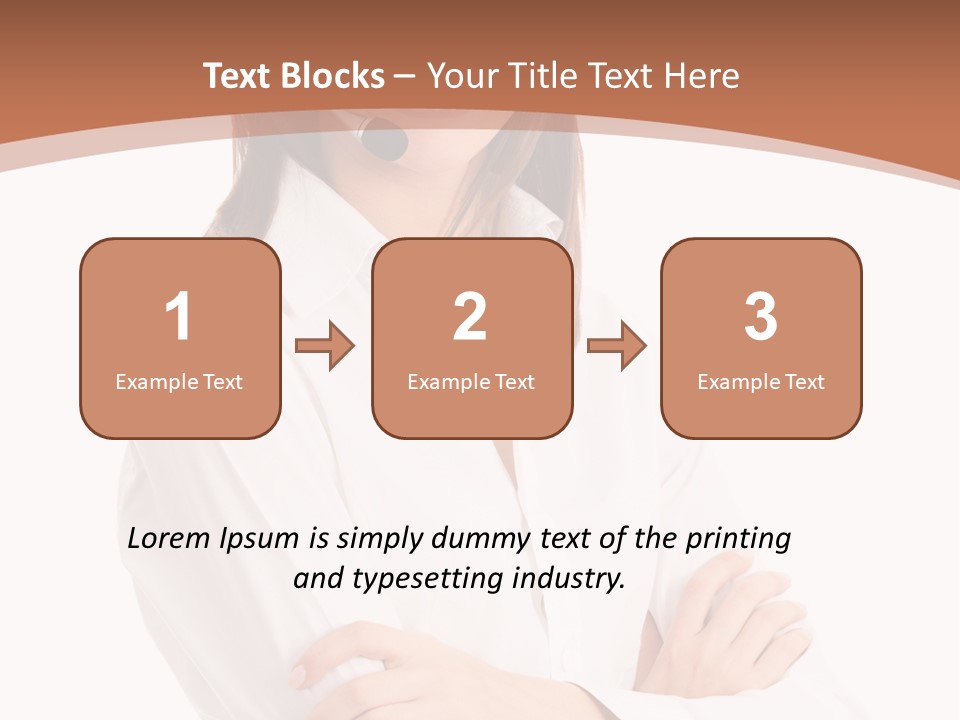 Text Blocks – Your Title Text Here

1
Example Text

2
Example Text

3
Example Text

Lorem Ipsum is simply dummy text of the printing and typesetting industry.